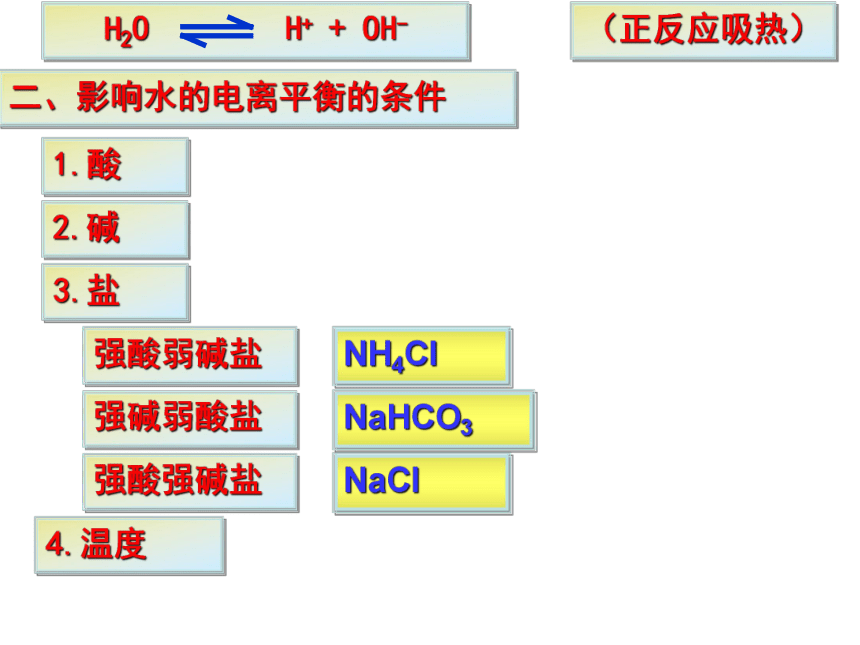 $H_2O \rightleftharpoons H^+ + OH^-$

（正反应吸热）

二、影响水的电离平衡的条件

1. 酸

2. 碱

3. 盐

强酸弱碱盐

$NH_4Cl$

强碱弱酸盐

$NaHCO_3$

强酸强碱盐

$NaCl$

4. 温度